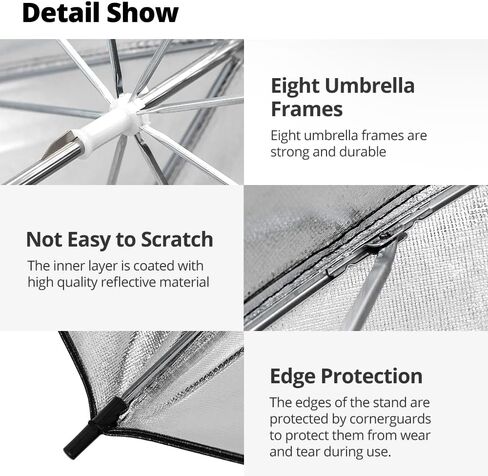 Detail Show

Eight Umbrella Frames

Eight umbrella frames are strong and durable

Not Easy to Scratch

The inner layer is coated with high quality reflective material

Edge Protection

The edges of the stand are protected by cornerguards to protect them from wear and tear during use.